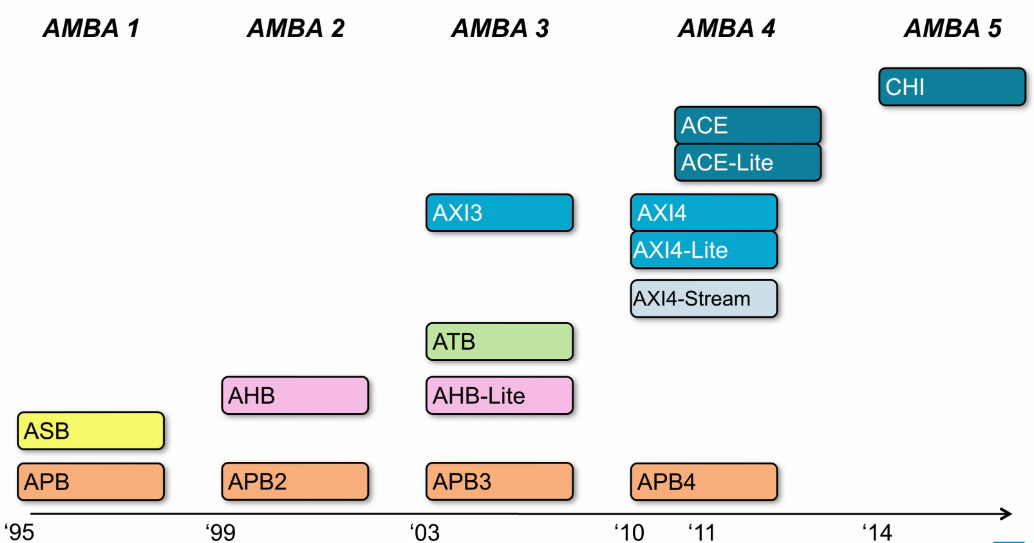 AMBA 1 AMBA 2 AMBA 3 AMBA 4 AMBA 5

CHI

ACE
ACE-Lite

AXI3
AXI4
AXI4-Lite
AXI4-Stream

ATB

AHB
AHB-Lite

ASB

APB
APB2
APB3
APB4

'95 '99 '03 '10 '11 '14